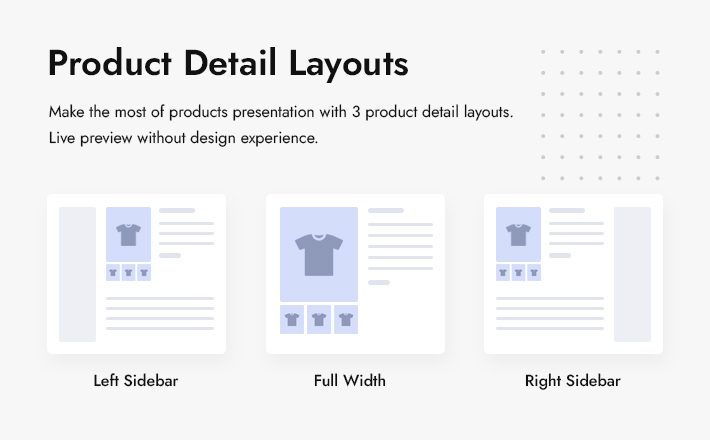 Product Detail Layouts

Make the most of products presentation with 3 product detail layouts. Live preview without design experience.

Left Sidebar

Full Width

Right Sidebar